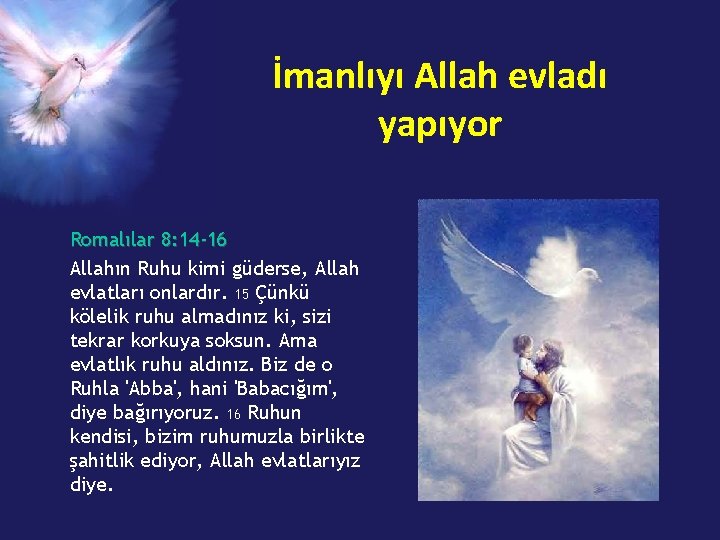 İmanlıyı Allah evladı yapıyor

Romalılar 8:14-16

Allahın Ruhu kimi güderse, Allah evlatları onlardır. 15 Çünkü kölelik ruhu almadınız ki, sizi tekrar korkuya soksun. Ama evlatlık ruhu aldınız. Biz de o Ruhla 'Abba', hani 'Babacığım', diye bağırıyoruz. 16 Ruhun kendisi, bizim ruhumuzla birlikte şahitlik ediyor, Allah evlatlarıyız diye.